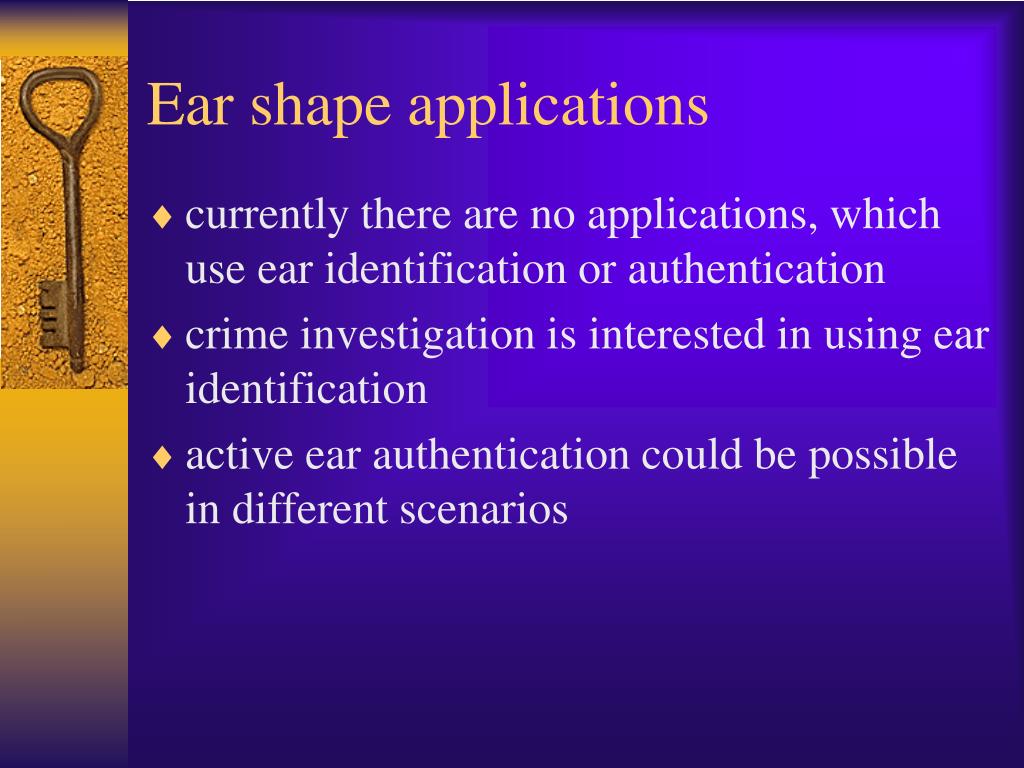 Ear shape applications

♦ currently there are no applications, which use ear identification or authentication

♦ crime investigation is interested in using ear identification

♦ active ear authentication could be possible in different scenarios